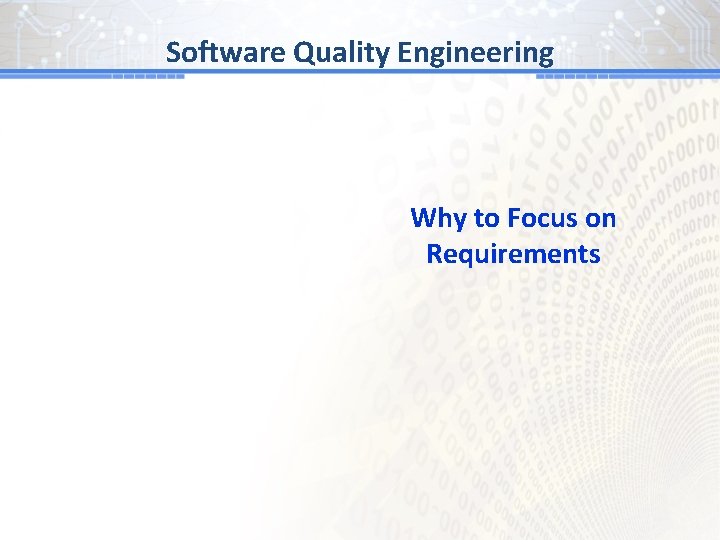 Software Quality Engineering

Why to Focus on Requirements